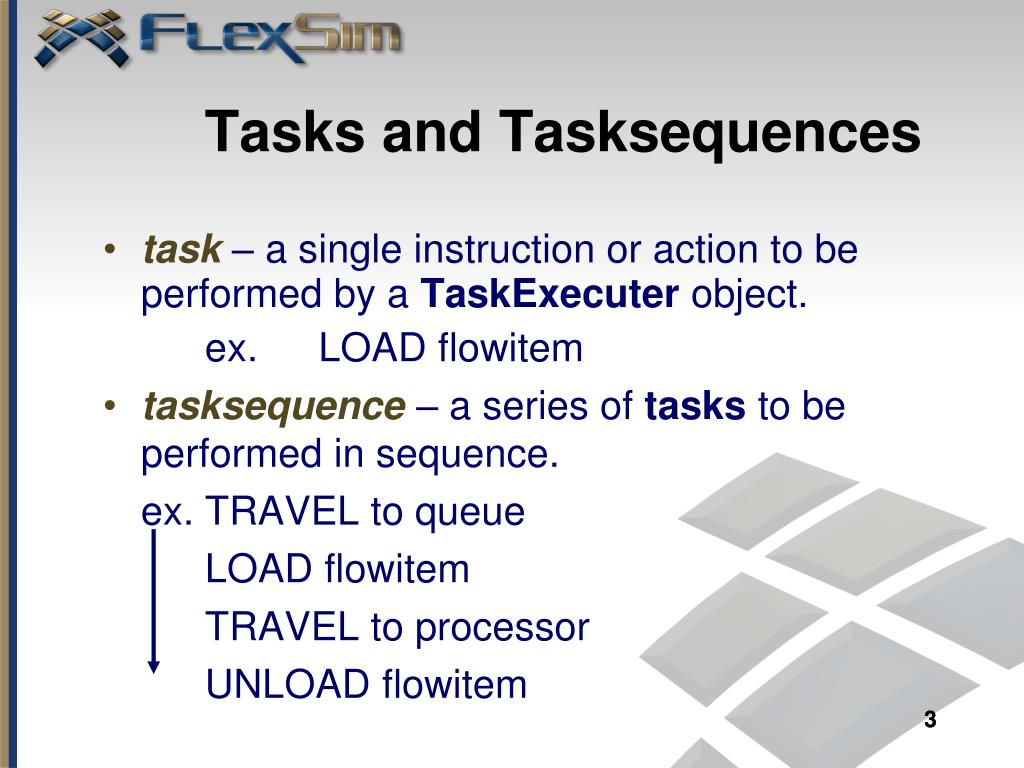 FlexSim

Tasks and Tasksequences

• task – a single instruction or action to be performed by a TaskExecuter object.

ex. LOAD flowitem

• tasksequence – a series of tasks to be performed in sequence.

ex. TRAVEL to queue

LOAD flowitem

TRAVEL to processor

UNLOAD flowitem

3